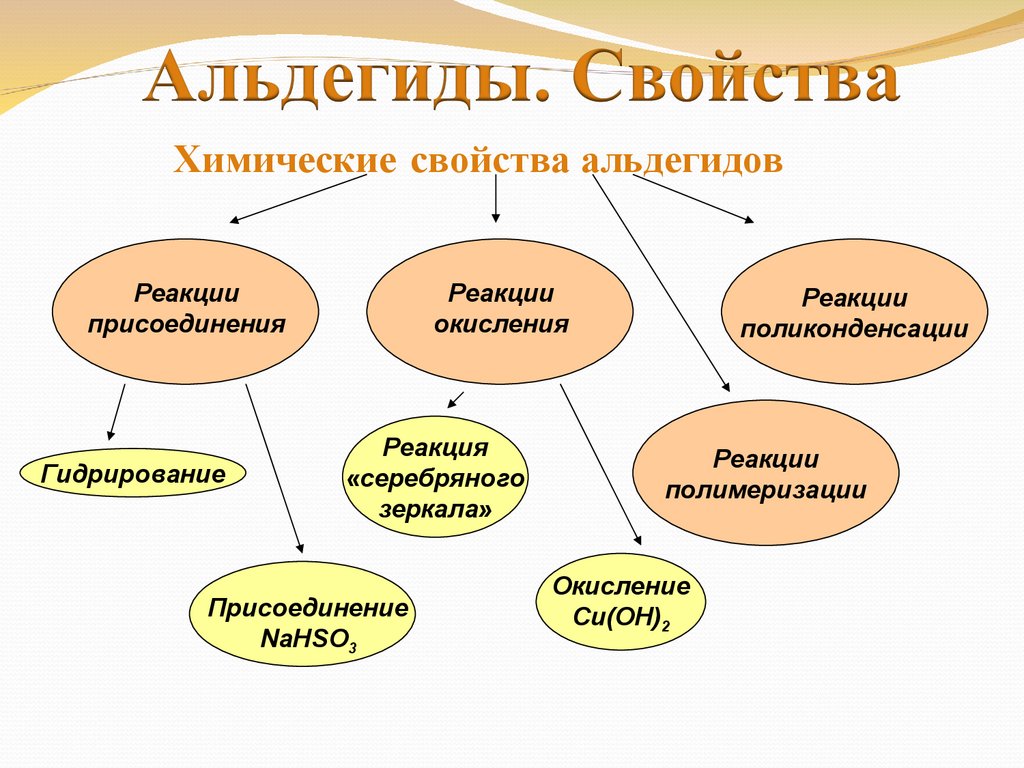 Альдегиды. Свойства

Химические свойства альдегидов

Реакции присоединения

Реакции окисления

Реакции поликонденсации

Гидрирование

Реакция «серебряного зеркала»

Реакции полимеризации

Присоединение $NaHSO_3$

Окисление $Cu(OH)_2$